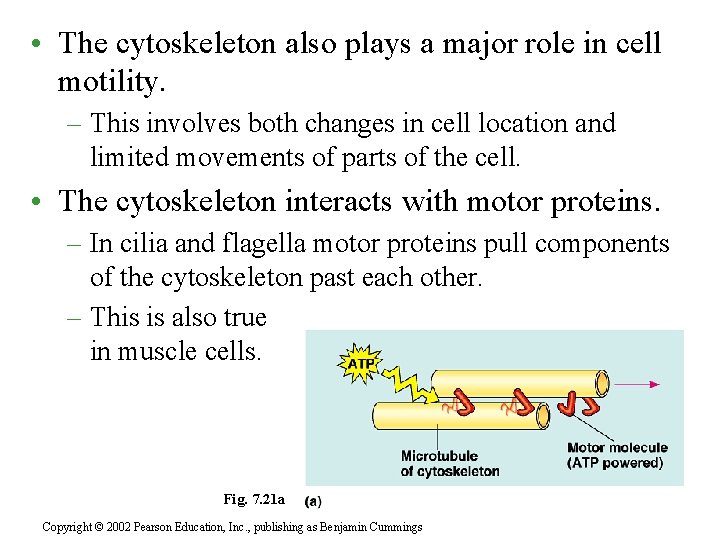 • The cytoskeleton also plays a major role in cell motility.

– This involves both changes in cell location and limited movements of parts of the cell.

• The cytoskeleton interacts with motor proteins.

– In cilia and flagella motor proteins pull components of the cytoskeleton past each other.

– This is also true in muscle cells.

ATP

Microtubule of cytoskeleton

Motor molecule (ATP powered)

Fig. 7.21a (a)

Copyright © 2002 Pearson Education, Inc., publishing as Benjamin Cummings